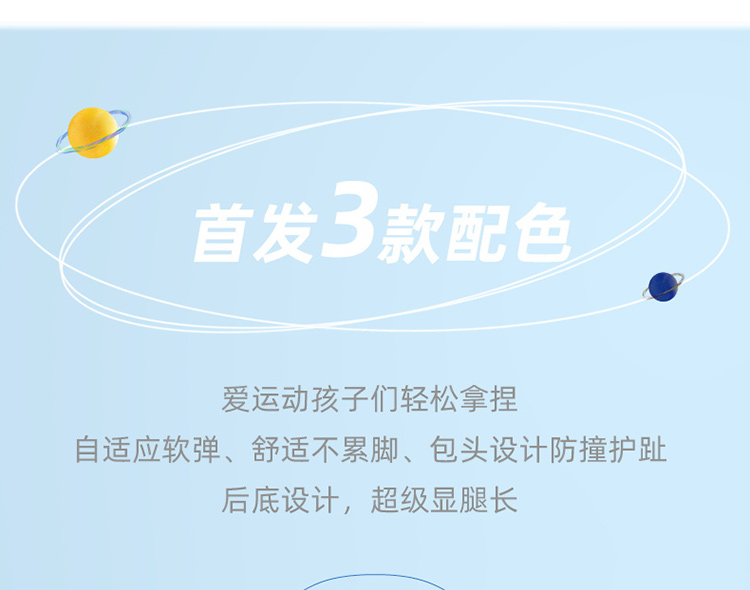 首发3款配色

爱运动孩子们轻松拿捏
自适应软弹、舒适不累脚、包头设计防撞护趾
后底设计，超级显腿长